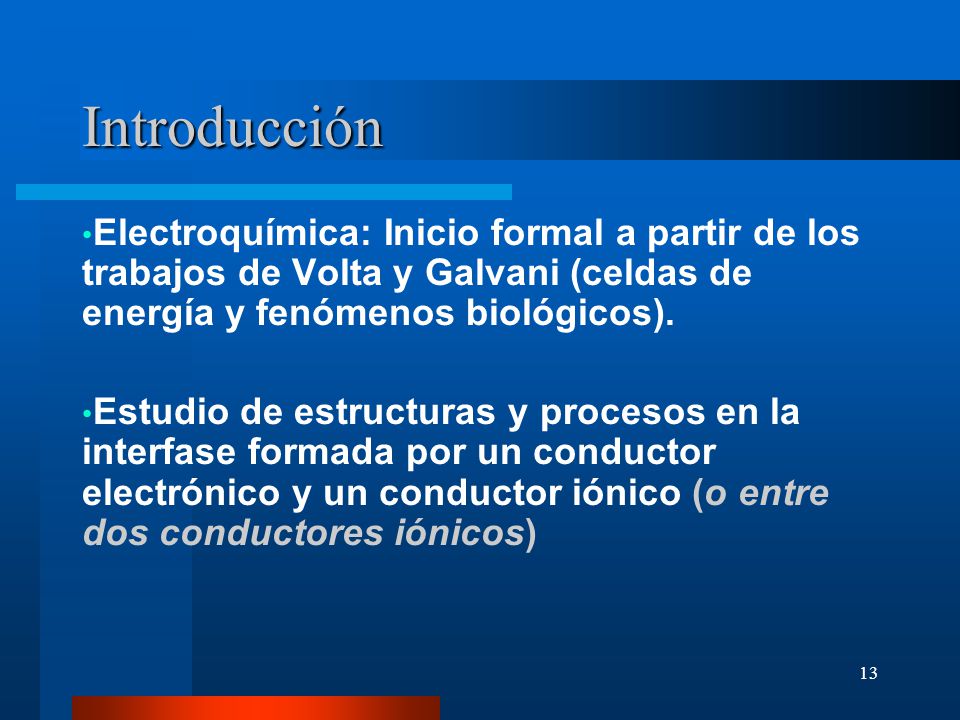 Introducción

•Electroquímica: Inicio formal a partir de los trabajos de Volta y Galvani (celdas de energía y fenómenos biológicos).

•Estudio de estructuras y procesos en la interfase formada por un conductor electrónico y un conductor iónico (o entre dos conductores iónicos)

13